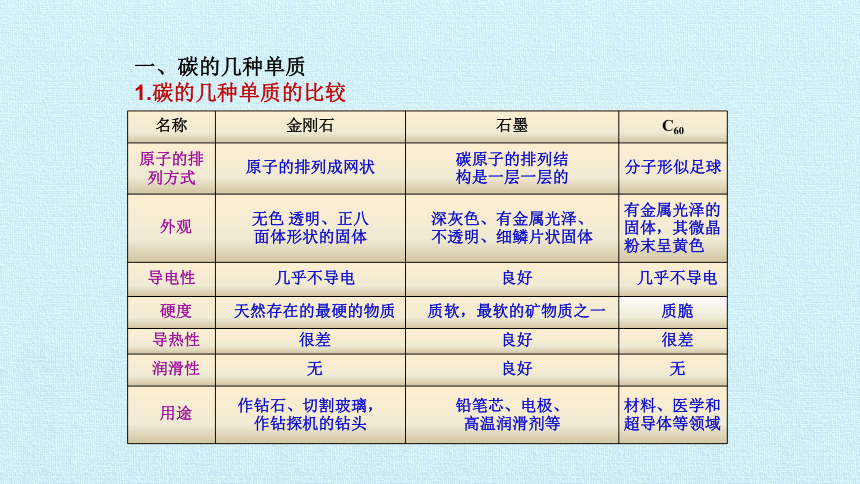 一、碳的几种单质

1.碳的几种单质的比较

| 名称 | 金刚石 | 石墨 | $C_{60}$ |
|---|---|---|---|
| 原子的排列方式 | 原子的排列成网状 | 碳原子的排列结构是一层一层的 | 分子形似足球 |
| 外观 | 无色 透明、正八面体形状的固体 | 深灰色、有金属光泽、不透明、细鳞片状固体 | 有金属光泽的固体，其微晶粉末呈黄色 |
| 导电性 | 几乎不导电 | 良好 | 几乎不导电 |
| 硬度 | 天然存在的最硬的物质 | 质软，最软的矿物质之一 | 质脆 |
| 导热性 | 很差 | 良好 | 很差 |
| 润滑性 | 无 | 良好 | 无 |
| 用途 | 作钻石、切割玻璃，作钻探机的钻头 | 铅笔芯、电极、高温润滑剂等 | 材料、医学和超导体等领域 |